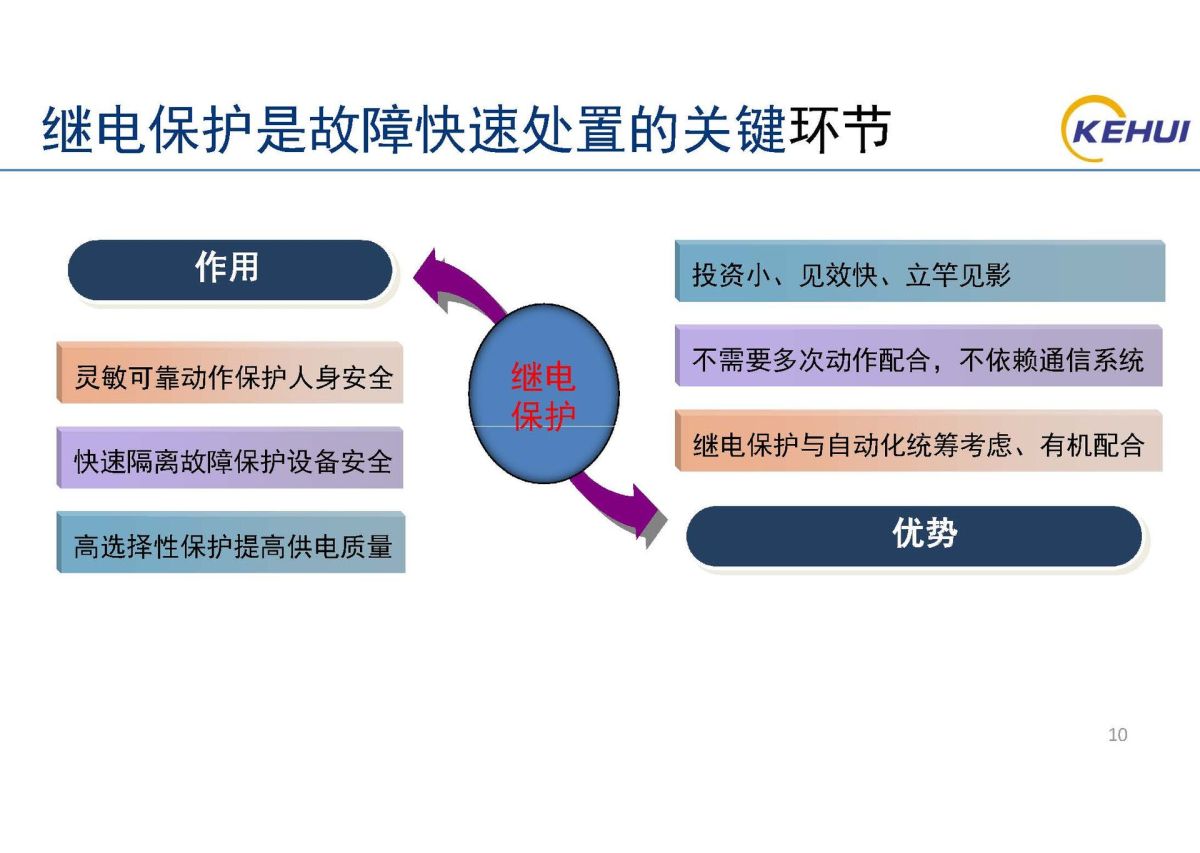 继电保护是故障快速处置的关键环节

KEHUI

作用

灵敏可靠动作保护人身安全

快速隔离故障保护设备安全

高选择性保护提高供电质量

继电保护

投资小、见效快、立竿见影

不需要多次动作配合，不依赖通信系统

继电保护与自动化统筹考虑、有机配合

优势

10